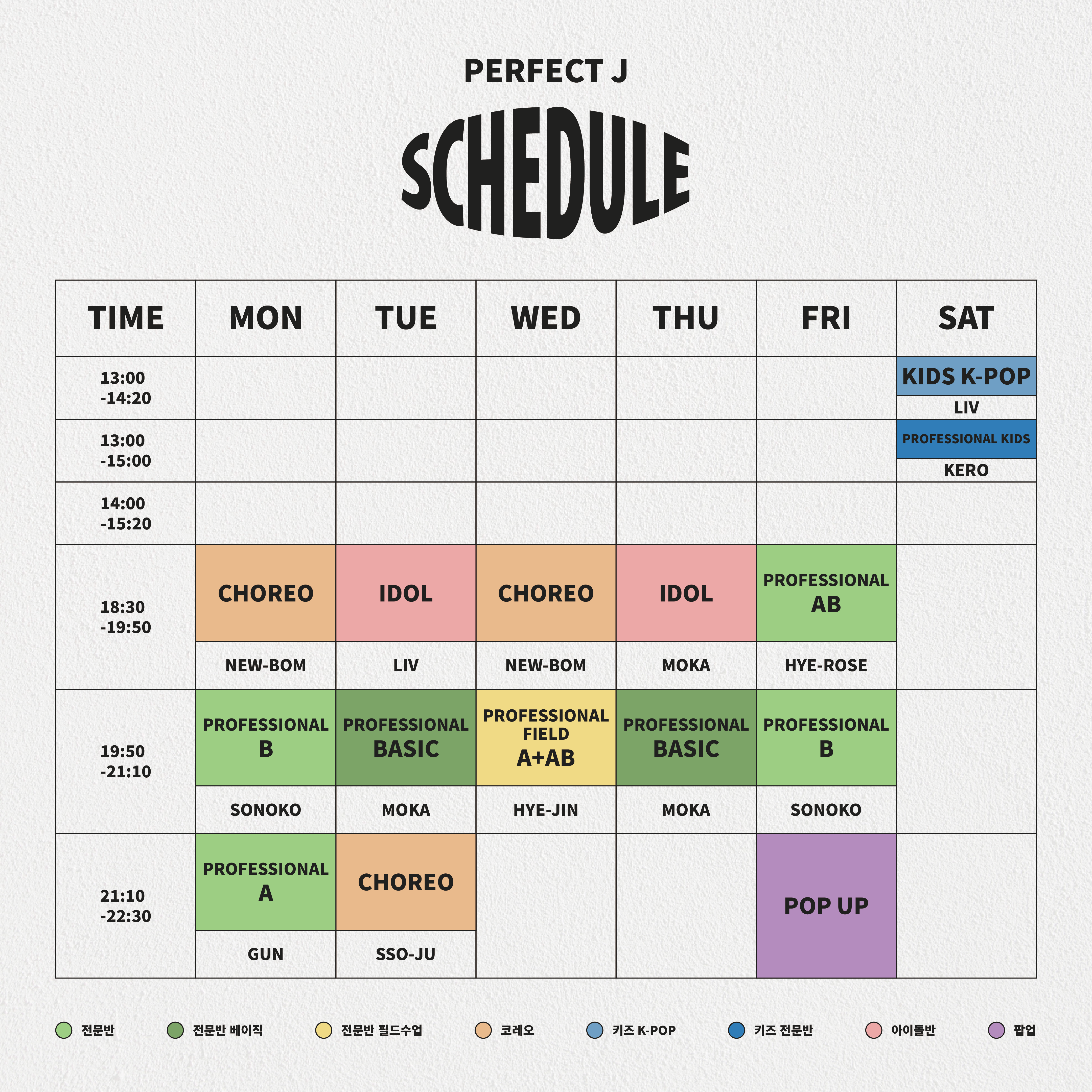 PERFECT J

SCHEDULE

| TIME | MON | TUE | WED | THU | FRI | SAT |
|---|---|---|---|---|---|---|
| 13:00 -14:20 | | | | | | KIDS K-POP LIV |
| 13:00 -15:00 | | | | | | PROFESSIONAL KIDS KERO |
| 14:00 -15:20 | | | | | | |
| 18:30 -19:50 | CHOREO NEW-BOM | IDOL LIV | CHOREO NEW-BOM | IDOL MOKA | PROFESSIONAL AB HYE-ROSE | |
| 19:50 -21:10 | PROFESSIONAL B SONOKO | PROFESSIONAL BASIC MOKA | PROFESSIONAL FIELD A+AB HYE-JIN | PROFESSIONAL BASIC MOKA | PROFESSIONAL B SONOKO | |
| 21:10 -22:30 | PROFESSIONAL A GUN | CHOREO SSO-JU | | | POP UP | |

전문반 전문반 베이직 전문반 필드수업 코레오 키즈 K-POP 키즈 전문반 아이돌반 팝업